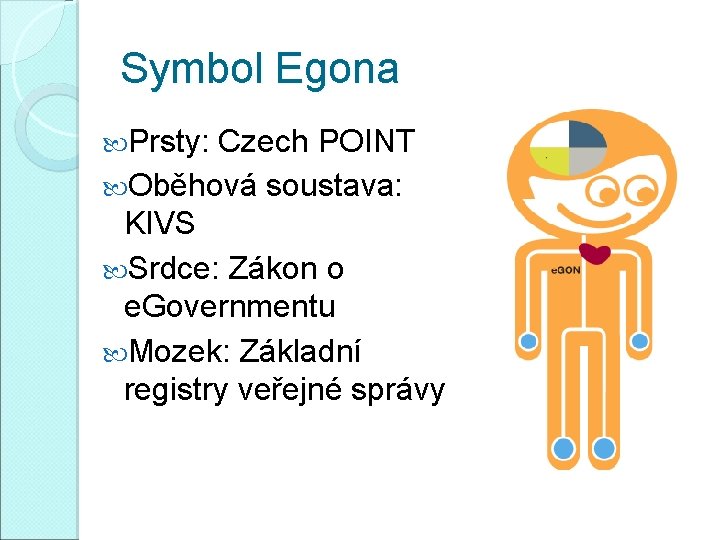 Symbol Egona

Prsty: Czech POINT

Oběhová soustava: KIVS

Srdce: Zákon o eGovernmentu

Mozek: Základní registry veřejné správy

eGON